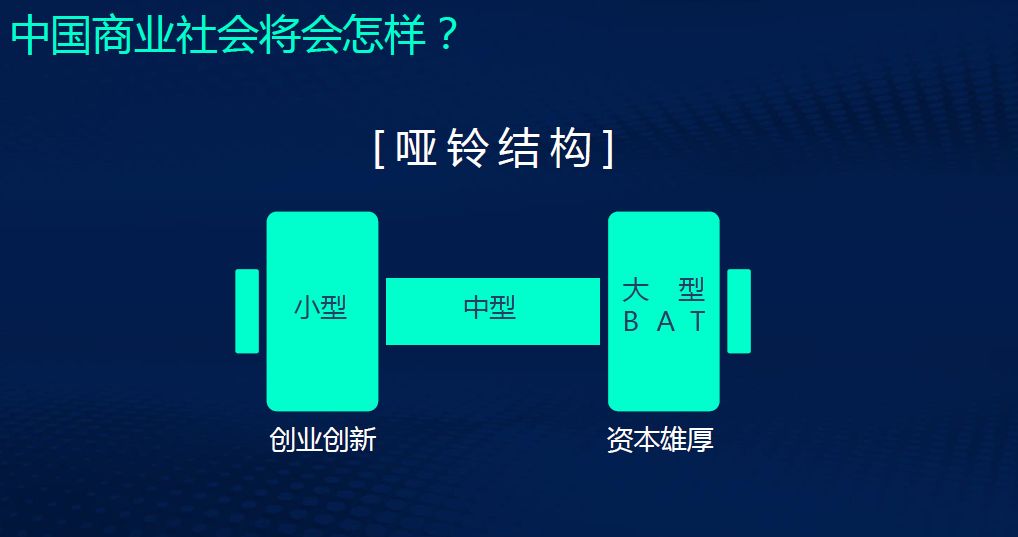 中国商业社会将会怎样？

[哑铃结构]

小型

中型

大　型
B A T

创业创新

资本雄厚